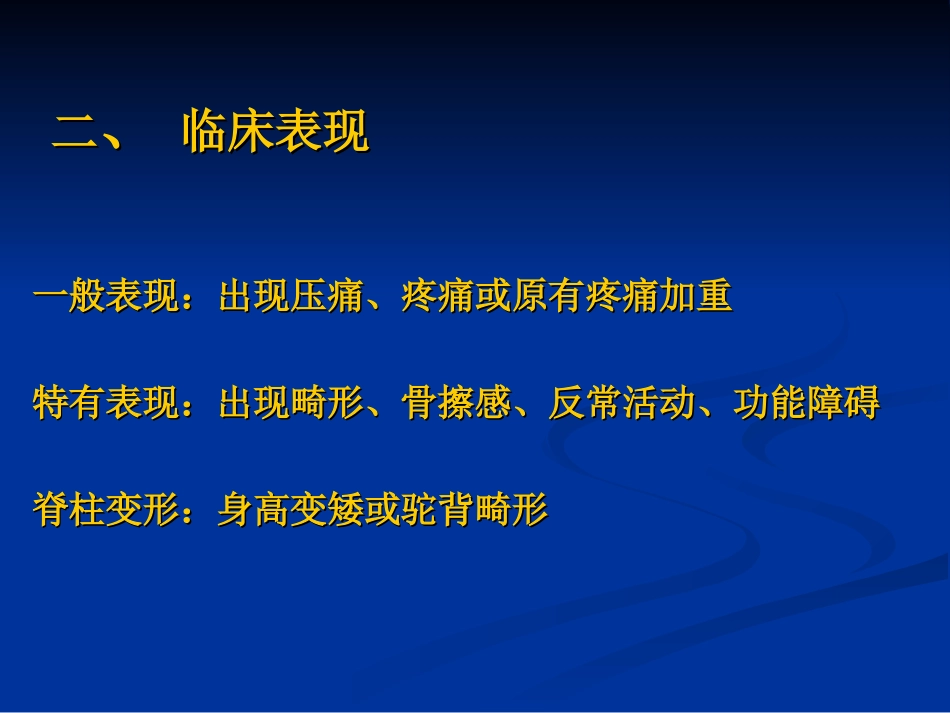 二、 临床表现

一般表现：出现压痛、疼痛或原有疼痛加重

特有表现：出现畸形、骨擦感、反常活动、功能障碍

脊柱变形：身高变矮或驼背畸形